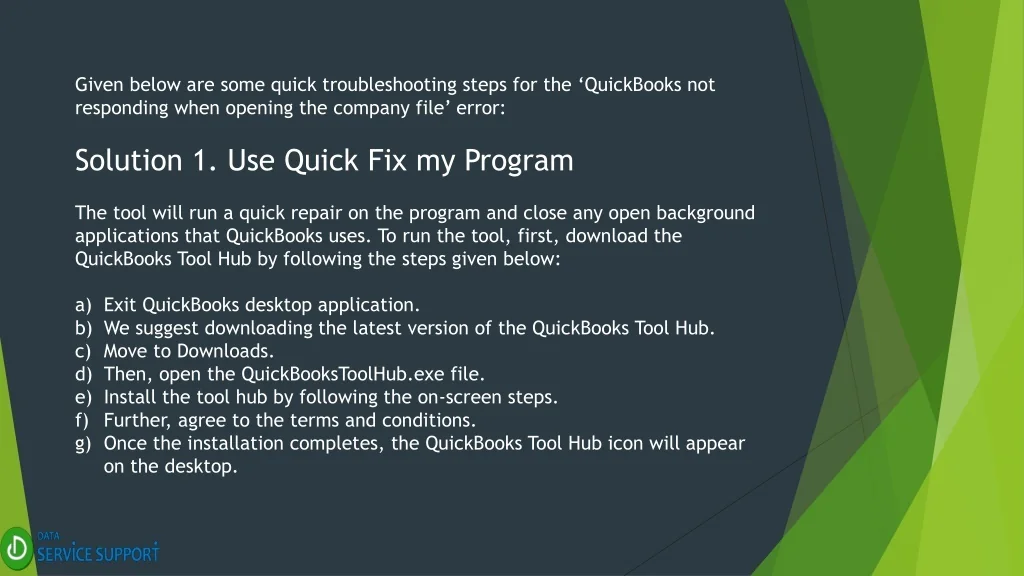 Given below are some quick troubleshooting steps for the ‘QuickBooks not responding when opening the company file’ error:

Solution 1. Use Quick Fix my Program

The tool will run a quick repair on the program and close any open background applications that QuickBooks uses. To run the tool, first, download the QuickBooks Tool Hub by following the steps given below:

a) Exit QuickBooks desktop application.
b) We suggest downloading the latest version of the QuickBooks Tool Hub.
c) Move to Downloads.
d) Then, open the QuickBooksToolHub.exe file.
e) Install the tool hub by following the on-screen steps.
f) Further, agree to the terms and conditions.
g) Once the installation completes, the QuickBooks Tool Hub icon will appear on the desktop.

DATA
SERVICE SUPPORT